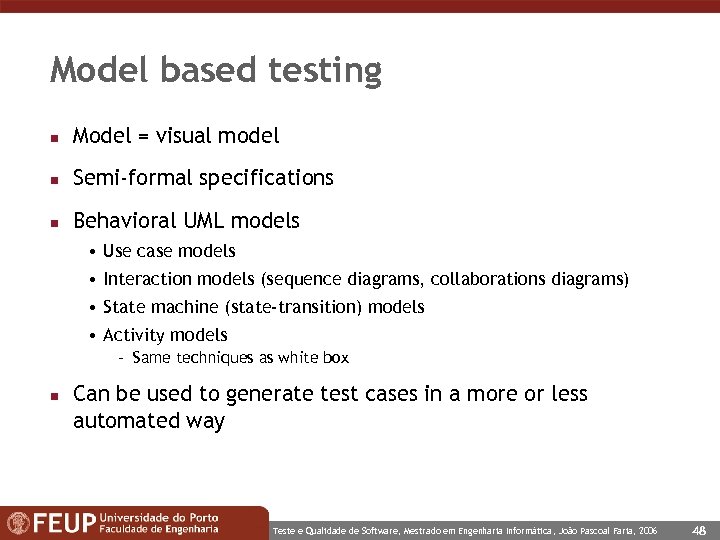 Model based testing

- Model = visual model
- Semi-formal specifications
- Behavioral UML models
  - Use case models
  - Interaction models (sequence diagrams, collaborations diagrams)
  - State machine (state-transition) models
  - Activity models
    - Same techniques as white box
- Can be used to generate test cases in a more or less automated way

FEUP Universidade do Porto Faculdade de Engenharia

Teste e Qualidade de Software, Mestrado em Engenharia Informática, João Pascoal Faria, 2006

48